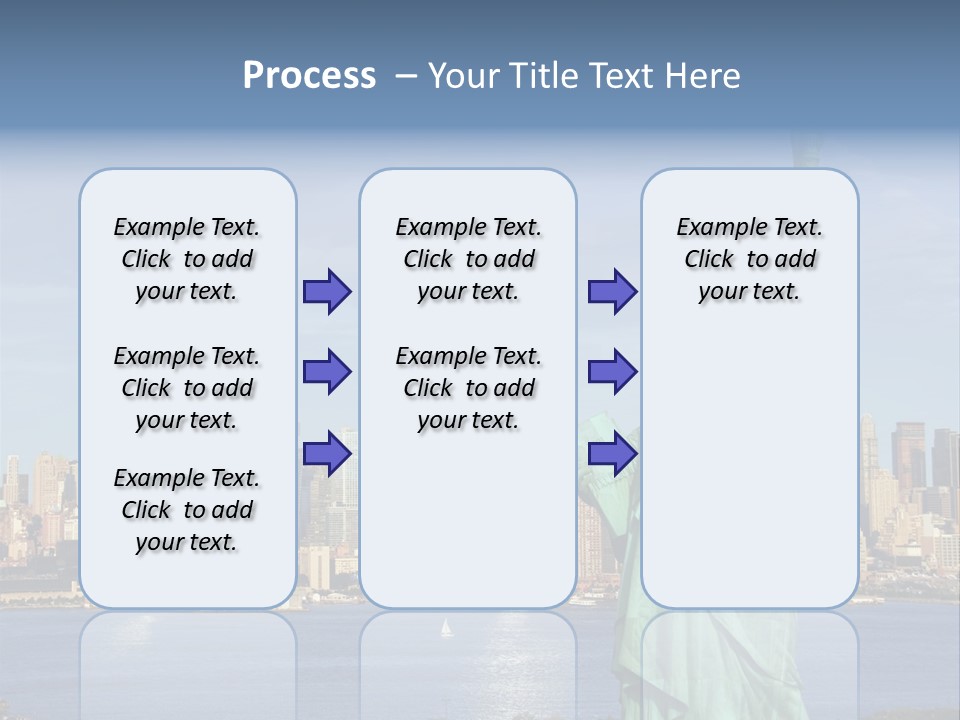 Process – Your Title Text Here

Example Text. Click to add your text.

Example Text. Click to add your text.

Example Text. Click to add your text.

Example Text. Click to add your text.

Example Text. Click to add your text.

Example Text. Click to add your text.